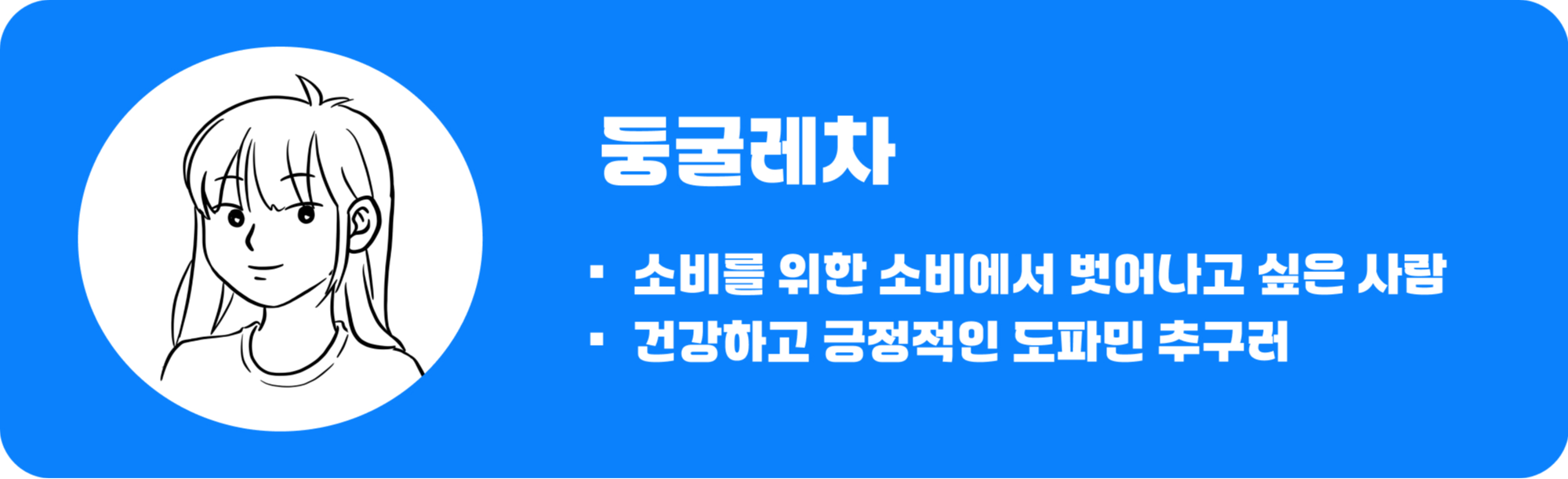 둥굴레차

▪ 소비를 위한 소비에서 벗어나고 싶은 사람
▪ 건강하고 긍정적인 도파민 추구러